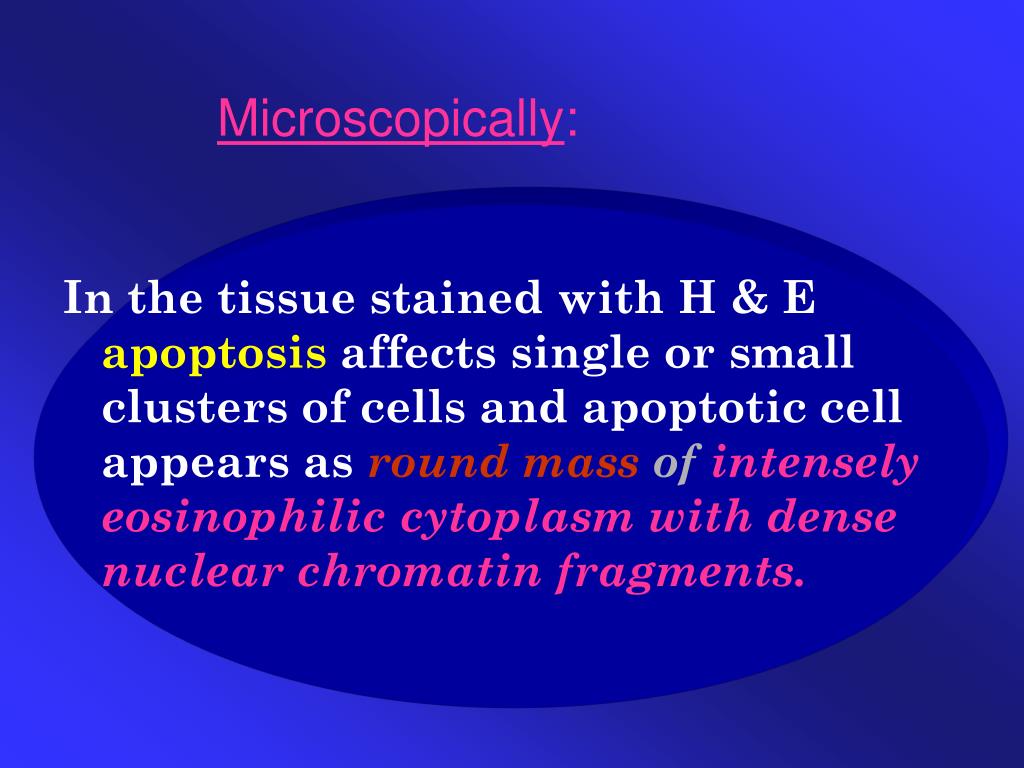 Microscopically:

In the tissue stained with H & E apoptosis affects single or small clusters of cells and apoptotic cell appears as round mass of intensely eosinophilic cytoplasm with dense nuclear chromatin fragments.